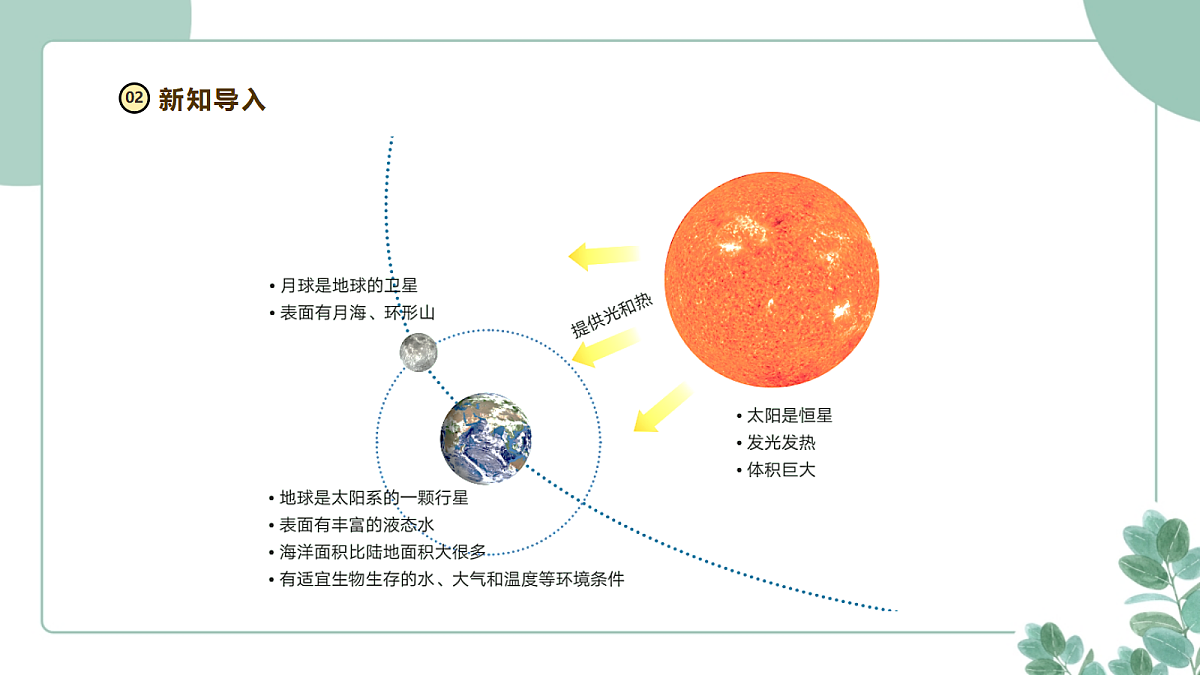 02 新知导入

• 月球是地球的卫星
• 表面有月海、环形山

提供光和热

• 太阳是恒星
• 发光发热
• 体积巨大

• 地球是太阳系的一颗行星
• 表面有丰富的液态水
• 海洋面积比陆地面积大很多
• 有适宜生物生存的水、大气和温度等环境条件